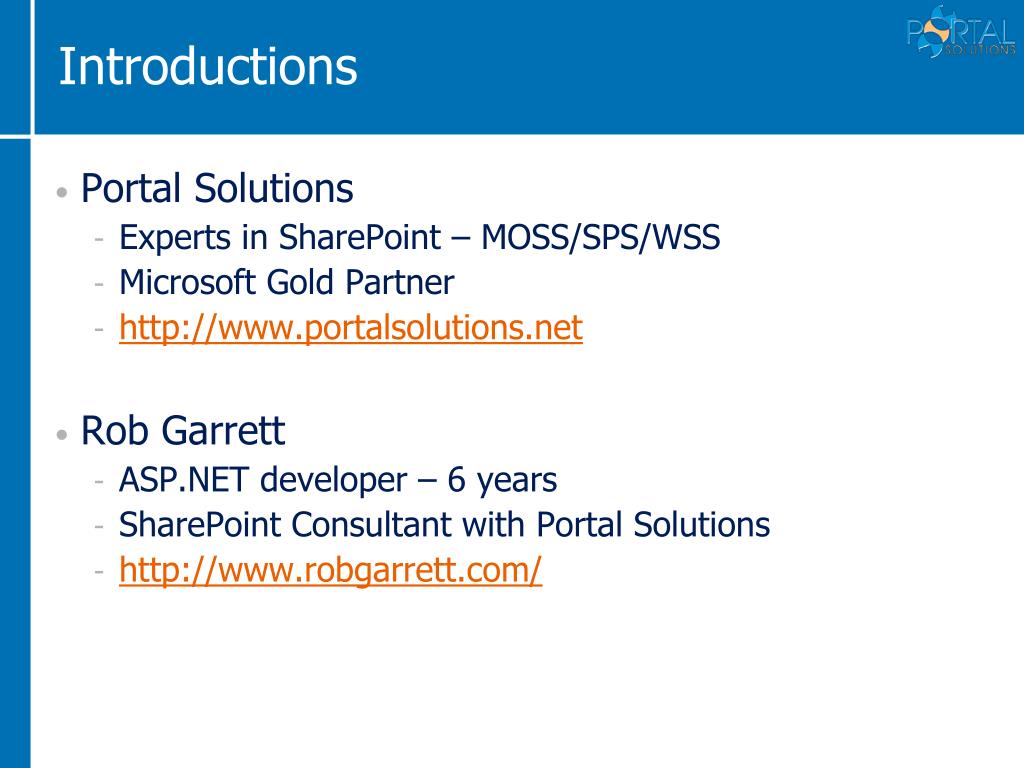 Introductions

PORTAL SOLUTIONS

• Portal Solutions
- Experts in SharePoint – MOSS/SPS/WSS
- Microsoft Gold Partner
- http://www.portalsolutions.net

• Rob Garrett
- ASP.NET developer – 6 years
- SharePoint Consultant with Portal Solutions
- http://www.robgarrett.com/